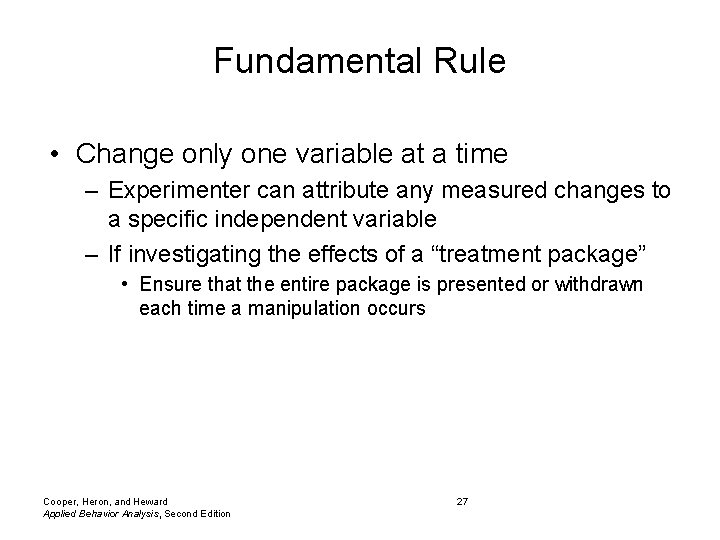 Fundamental Rule

• Change only one variable at a time

– Experimenter can attribute any measured changes to a specific independent variable

– If investigating the effects of a “treatment package”

• Ensure that the entire package is presented or withdrawn each time a manipulation occurs

Cooper, Heron, and Heward
Applied Behavior Analysis, Second Edition

27